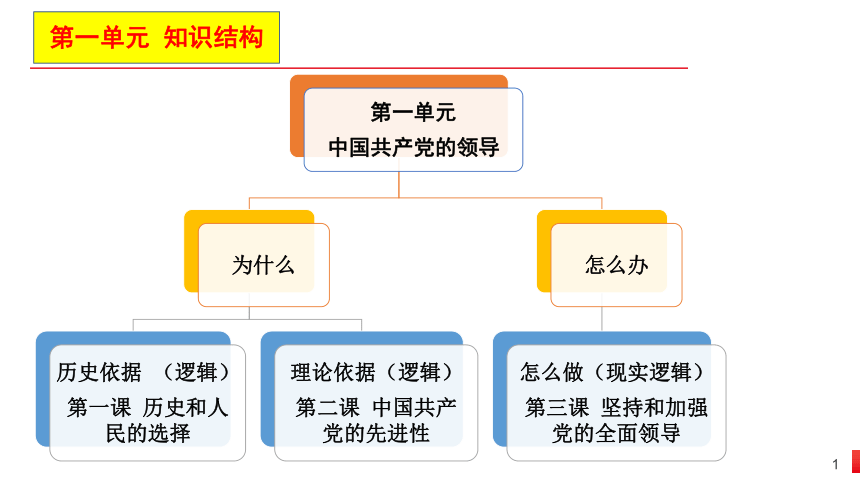 第一单元 知识结构

第一单元
中国共产党的领导

为什么

怎么办

历史依据 （逻辑）
第一课 历史和人民的选择

理论依据（逻辑）
第二课 中国共产党的先进性

怎么做（现实逻辑）
第三课 坚持和加强党的全面领导

1